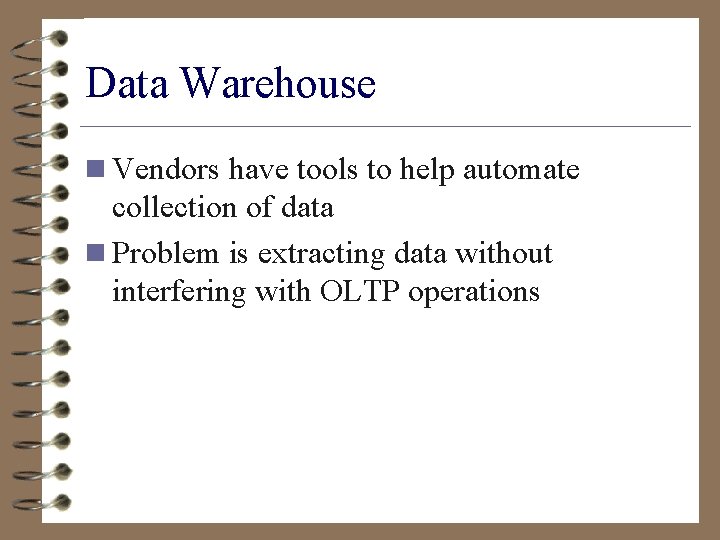 Data Warehouse

Vendors have tools to help automate collection of data

Problem is extracting data without interfering with OLTP operations